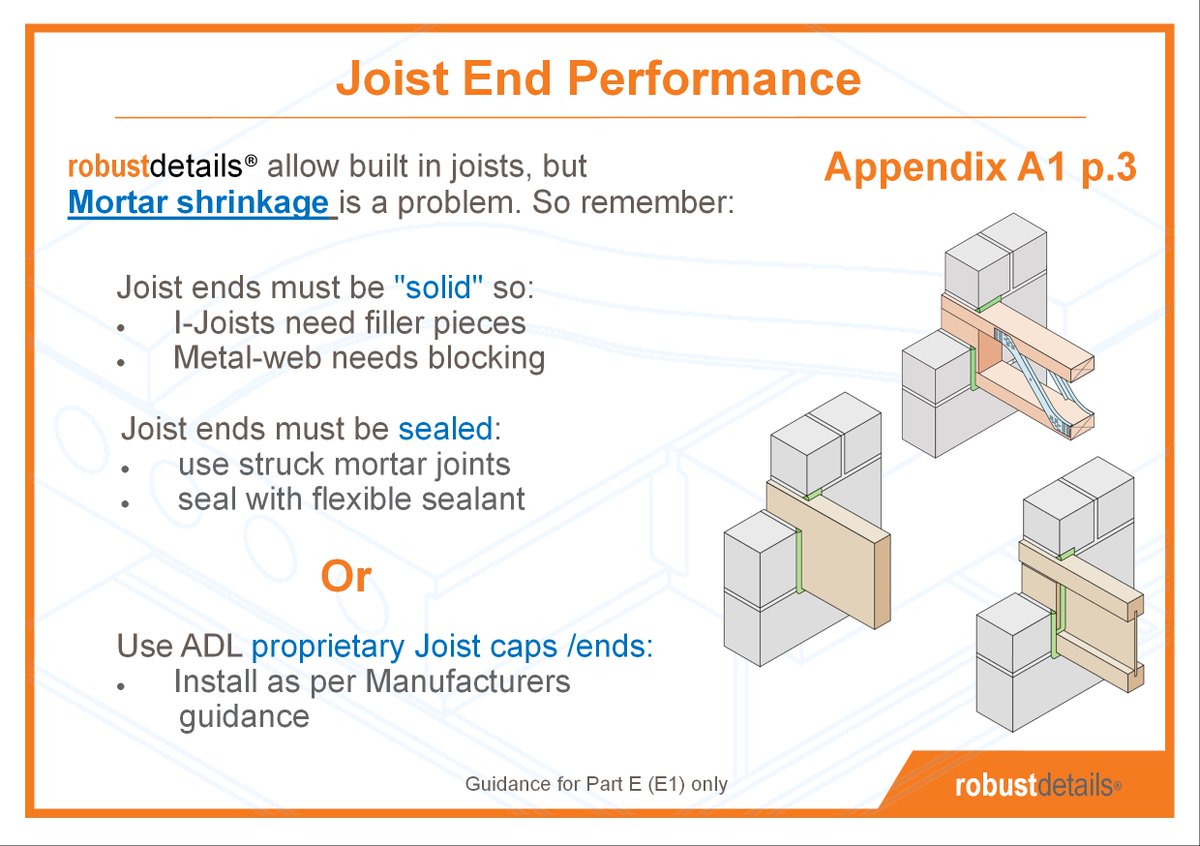 Joist End Performance

robustdetails® allow built in joists, but Mortar shrinkage is a problem. So remember:

Appendix A1 p.3

Joist ends must be "solid" so:
• I-Joists need filler pieces
• Metal-web needs blocking

Joist ends must be sealed:
• use struck mortar joints
• seal with flexible sealant

Or

Use ADL proprietary Joist caps /ends:
• Install as per Manufacturers guidance

Guidance for Part E (E1) only

robustdetails®